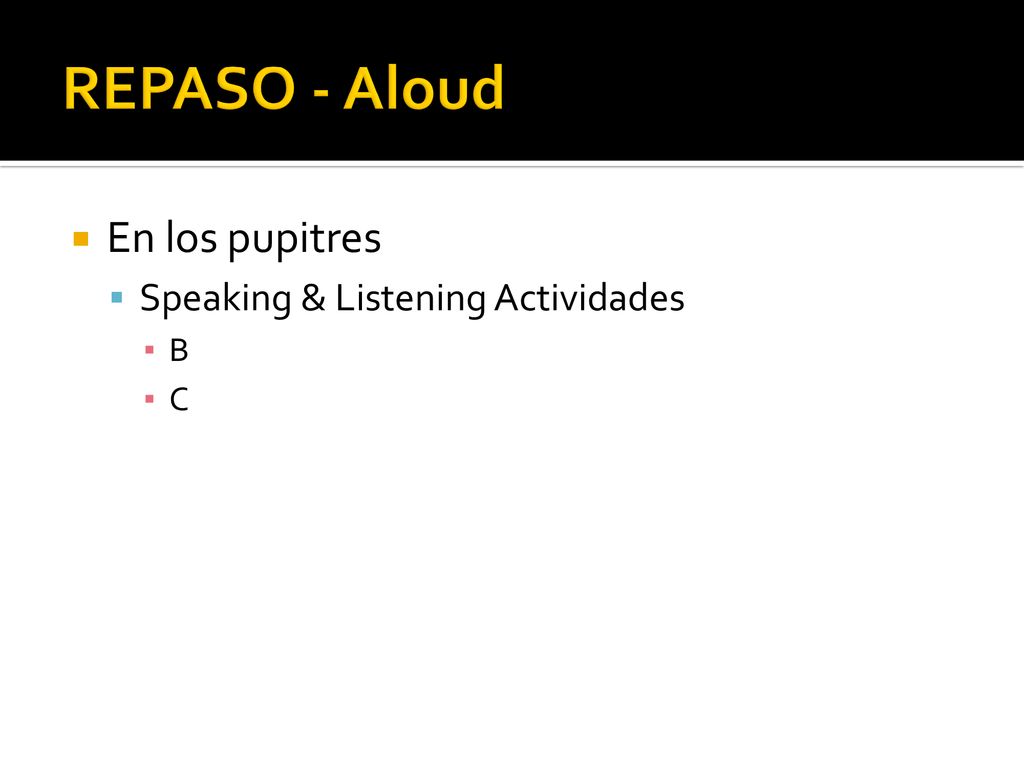 REPASO - Aloud

En los pupitres

Speaking & Listening Actividades

B

C